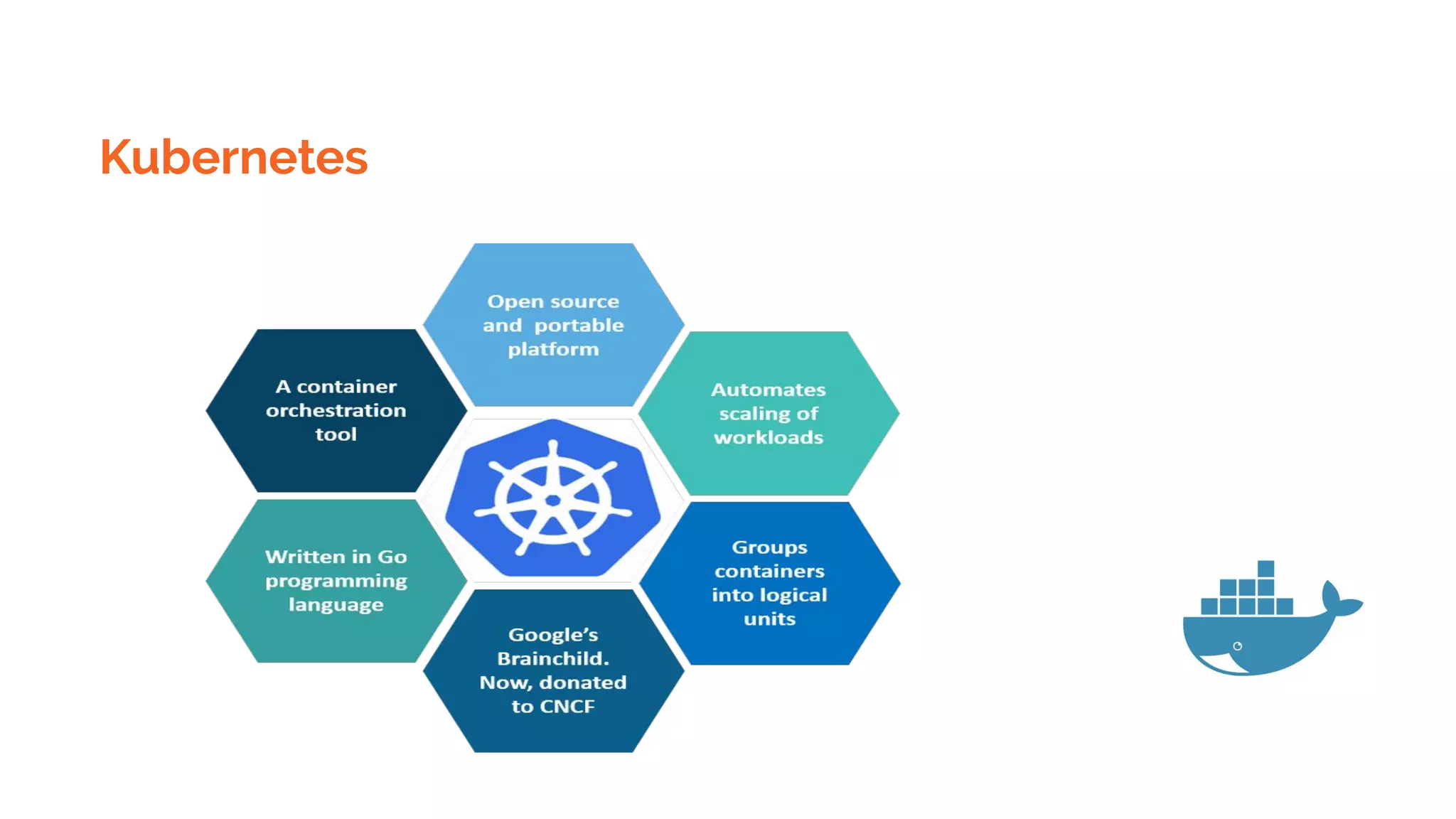 Kubernetes

Open source and portable platform

A container orchestration tool

Automates scaling of workloads

Written in Go programming language

Groups containers into logical units

Google's Brainchild. Now, donated to CNCF